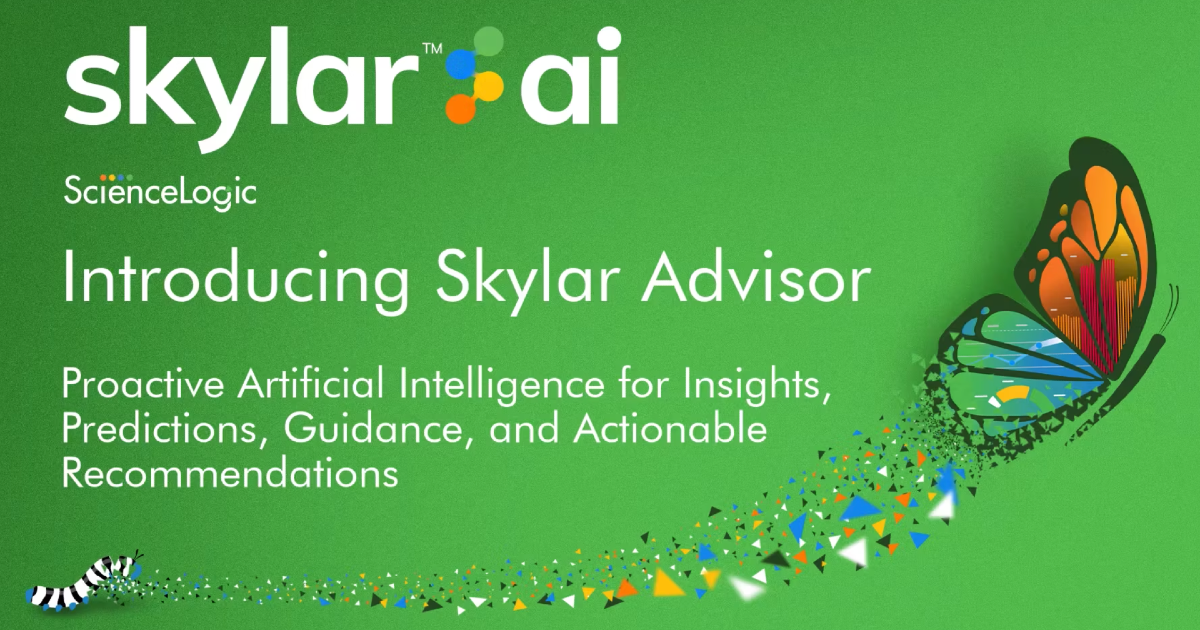 skylar™ ai

ScienceLogic

Introducing Skylar Advisor

Proactive Artificial Intelligence for Insights, Predictions, Guidance, and Actionable Recommendations